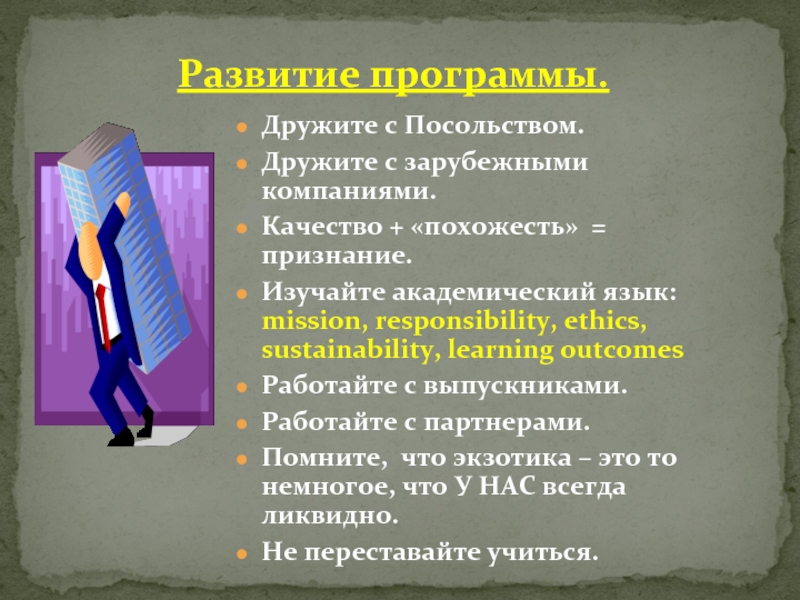 Развитие программы.

Дружите с Посольством.

Дружите с зарубежными компаниями.

Качество + «похожесть» = признание.

Изучайте академический язык: mission, responsibility, ethics, sustainability, learning outcomes

Работайте с выпускниками.

Работайте с партнерами.

Помните, что экзотика – это то немногое, что У НАС всегда ликвидно.

Не переставайте учиться.